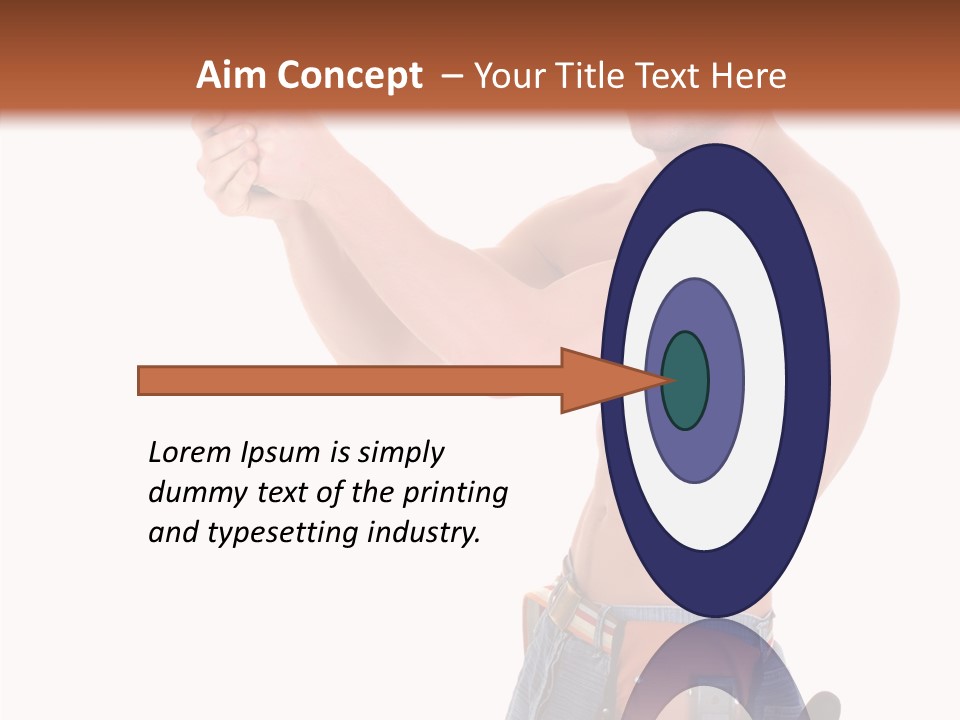 Aim Concept – Your Title Text Here

Lorem Ipsum is simply dummy text of the printing and typesetting industry.